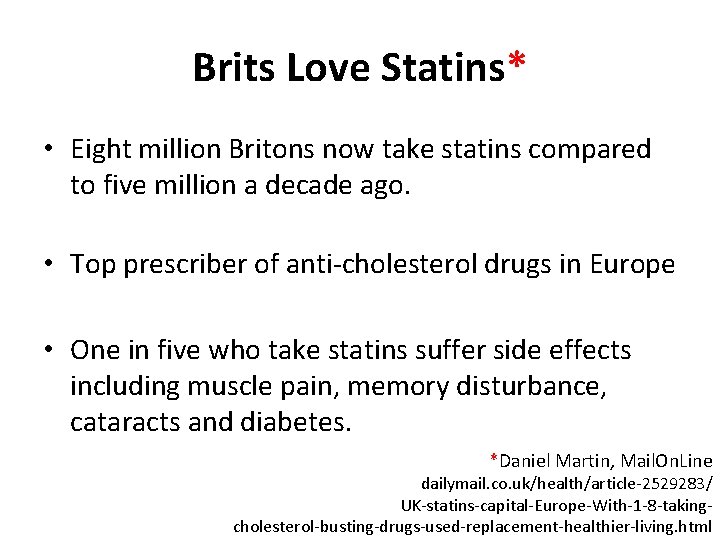 Brits Love Statins*

• Eight million Britons now take statins compared to five million a decade ago.

• Top prescriber of anti-cholesterol drugs in Europe

• One in five who take statins suffer side effects including muscle pain, memory disturbance, cataracts and diabetes.

*Daniel Martin, MailOnLine
dailymail.co.uk/health/article-2529283/
UK-statins-capital-Europe-With-1-8-taking-
cholesterol-busting-drugs-used-replacement-healthier-living.html